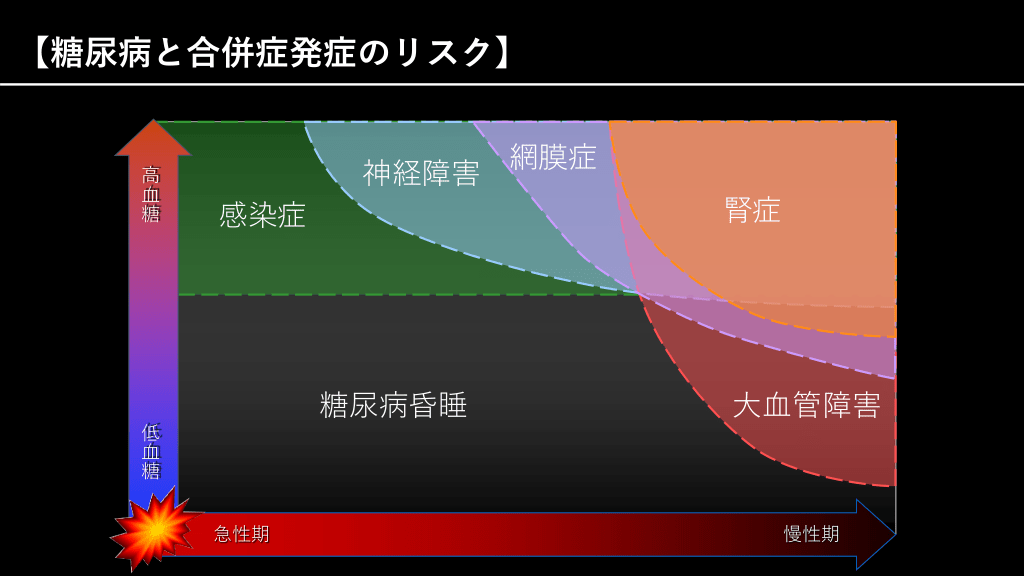 【糖尿病と合併症発症のリスク】

高血糖

低血糖

感染症

神経障害

網膜症

腎症

糖尿病昏睡

大血管障害

急性期

慢性期